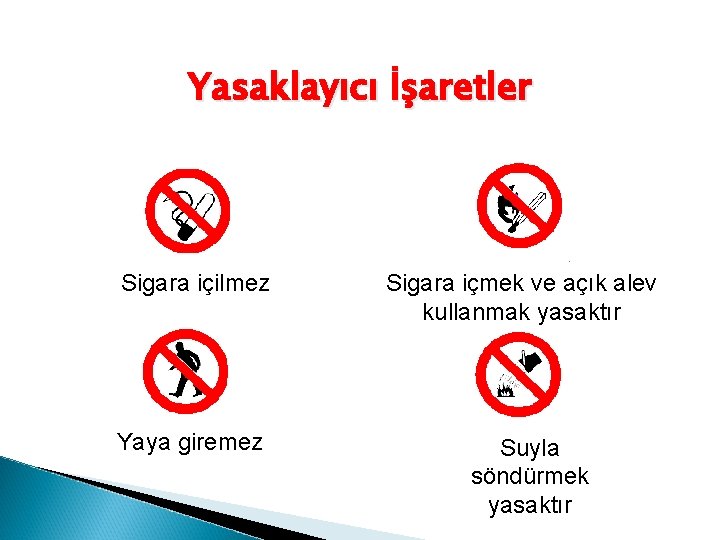 Yasaklayıcı İşaretler

Sigara içilmez

Sigara içmek ve açık alev kullanmak yasaktır

Yaya giremez

Suyla söndürmek yasaktır